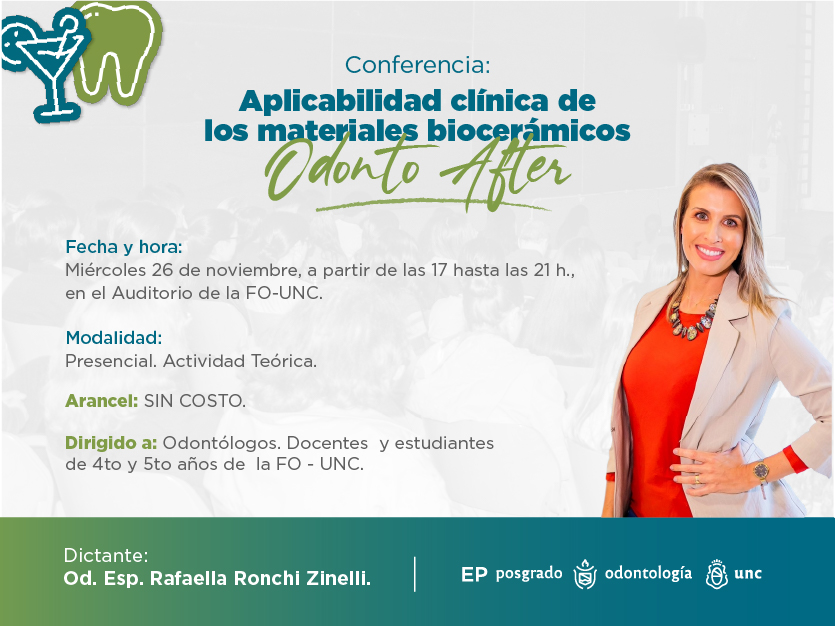 Conferencia:
Aplicabilidad clínica de los materiales biocerámicos
Odonto After

Fecha y hora:
Miércoles 26 de noviembre, a partir de las 17 hasta las 21 h., en el Auditorio de la FO-UNC.

Modalidad:
Presencial. Actividad Teórica.

Arancel: SIN COSTO.

Dirigido a: Odontólogos. Docentes y estudiantes de 4to y 5to años de la FO - UNC.

Dictante:
Od. Esp. Rafaella Ronchi Zinelli.

EP posgrado odontología unc